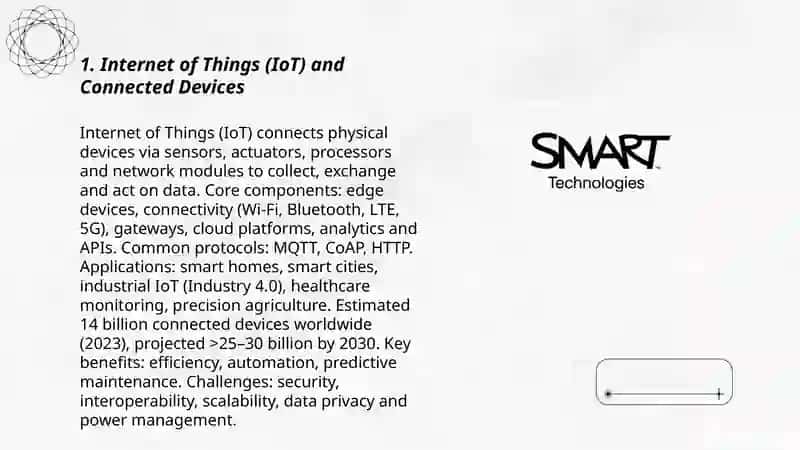 1. Internet of Things (IoT) and Connected Devices

Internet of Things (IoT) connects physical devices via sensors, actuators, processors and network modules to collect, exchange and act on data. Core components: edge devices, connectivity (Wi-Fi, Bluetooth, LTE, 5G), gateways, cloud platforms, analytics and APIs. Common protocols: MQTT, CoAP, HTTP. Applications: smart homes, smart cities, industrial IoT (Industry 4.0), healthcare monitoring, precision agriculture. Estimated 14 billion connected devices worldwide (2023), projected >25–30 billion by 2030. Key benefits: efficiency, automation, predictive maintenance. Challenges: security, interoperability, scalability, data privacy and power management.

SMART
Technologies